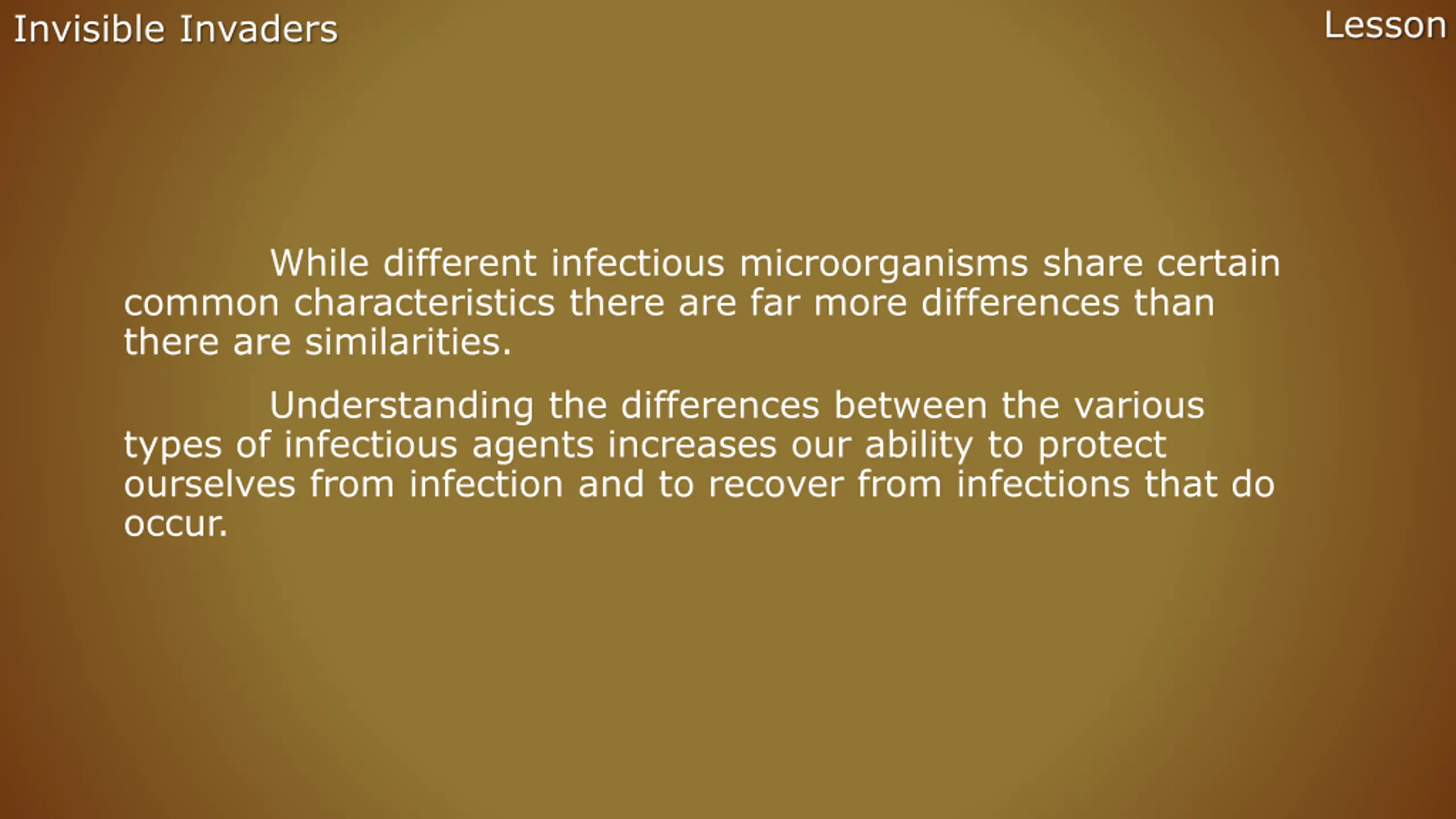 Invisible Invaders

Lesson

While different infectious microorganisms share certain common characteristics there are far more differences than there are similarities.

Understanding the differences between the various types of infectious agents increases our ability to protect ourselves from infection and to recover from infections that do occur.